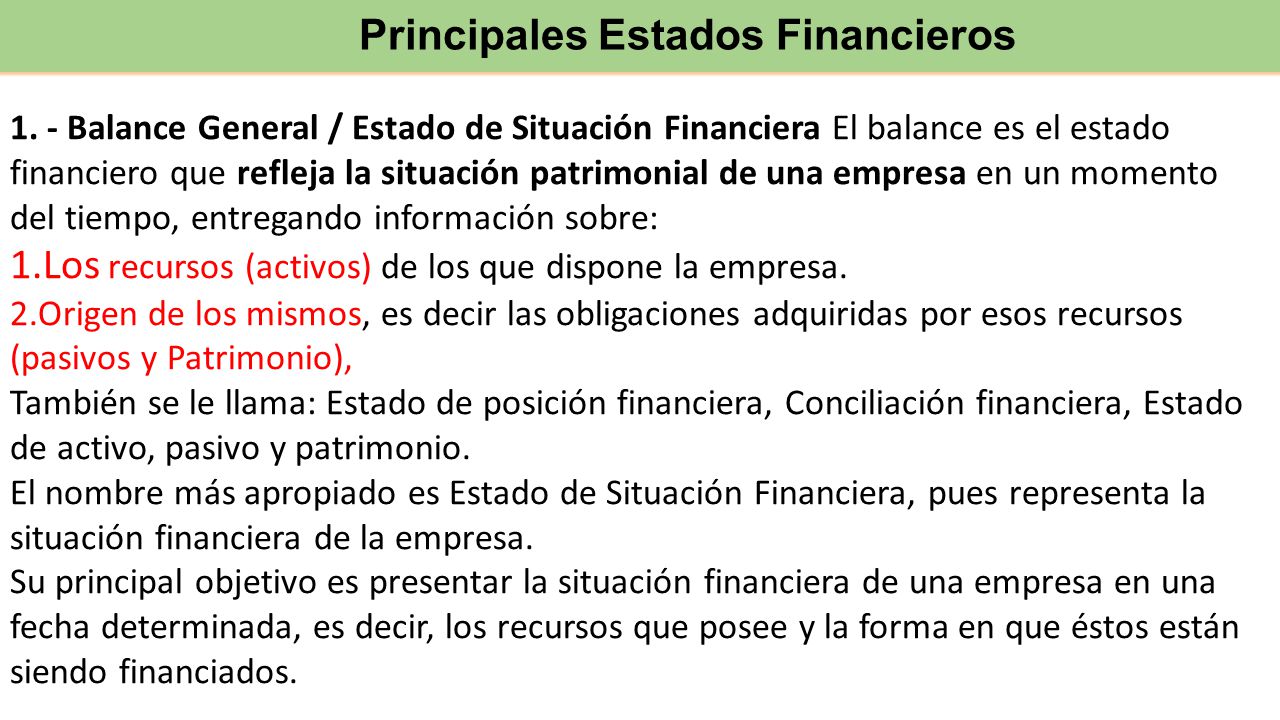 Principales Estados Financieros

1. - Balance General / Estado de Situación Financiera El balance es el estado financiero que refleja la situación patrimonial de una empresa en un momento del tiempo, entregando información sobre:
1.Los recursos (activos) de los que dispone la empresa.
2.Origen de los mismos, es decir las obligaciones adquiridas por esos recursos (pasivos y Patrimonio),
También se le llama: Estado de posición financiera, Conciliación financiera, Estado de activo, pasivo y patrimonio.
El nombre más apropiado es Estado de Situación Financiera, pues representa la situación financiera de la empresa.
Su principal objetivo es presentar la situación financiera de una empresa en una fecha determinada, es decir, los recursos que posee y la forma en que éstos están siendo financiados.